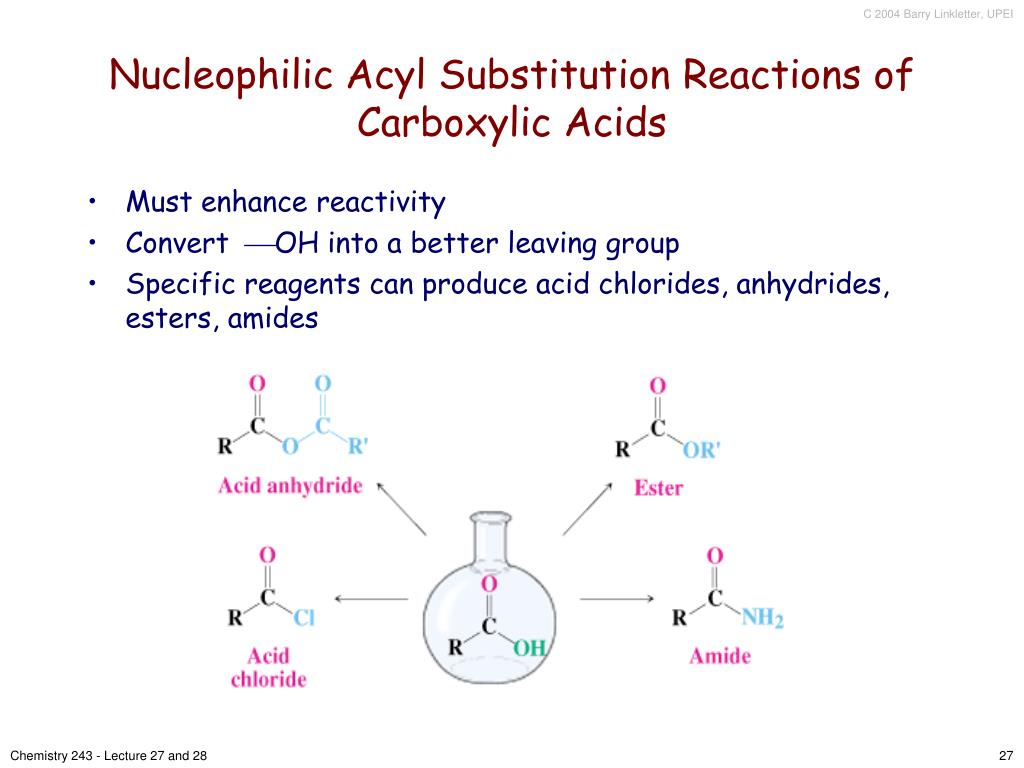 C 2004 Barry Linkletter, UPEI

Nucleophilic Acyl Substitution Reactions of Carboxylic Acids

• Must enhance reactivity
• Convert —OH into a better leaving group
• Specific reagents can produce acid chlorides, anhydrides, esters, amides

O O
R C O C R'
Acid anhydride

O
R C OR'
Ester

O
R C Cl
Acid chloride

O
R C OH

O
R C $NH_2$
Amide

Chemistry 243 - Lecture 27 and 28

27